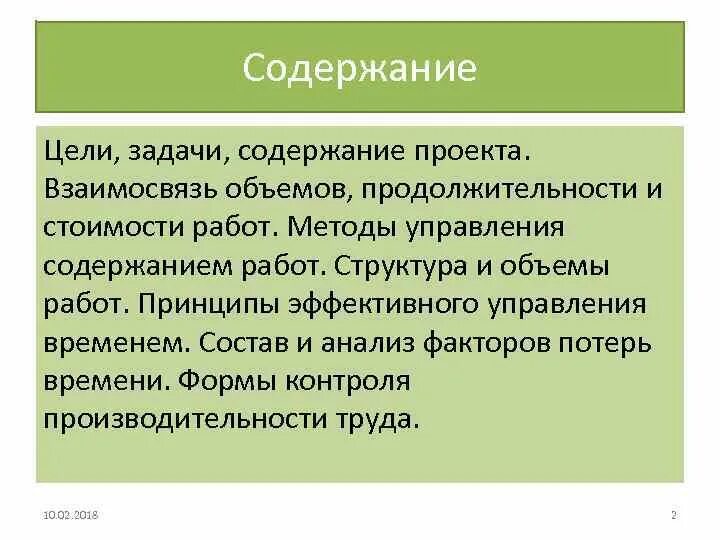 Содержание

Цели, задачи, содержание проекта. Взаимосвязь объемов, продолжительности и стоимости работ. Методы управления содержанием работ. Структура и объемы работ. Принципы эффективного управления временем. Состав и анализ факторов потерь времени. Формы контроля производительности труда.

10.02.2018

2